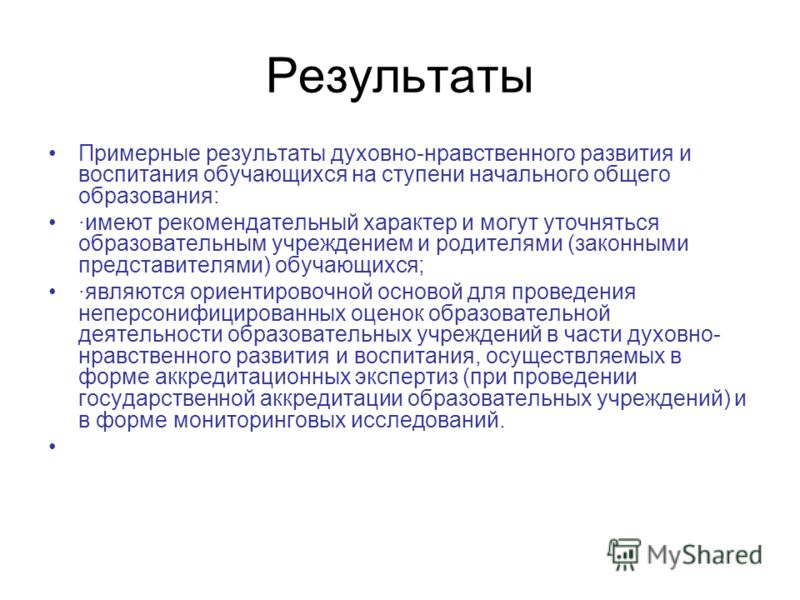 Результаты

• Примерные результаты духовно-нравственного развития и воспитания обучающихся на ступени начального общего образования:

• ·имеют рекомендательный характер и могут уточняться образовательным учреждением и родителями (законными представителями) обучающихся;

• ·являются ориентировочной основой для проведения неперсонифицированных оценок образовательной деятельности образовательных учреждений в части духовно-нравственного развития и воспитания, осуществляемых в форме аккредитационных экспертиз (при проведении государственной аккредитации образовательных учреждений) и в форме мониторинговых исследований.

•

MyShared